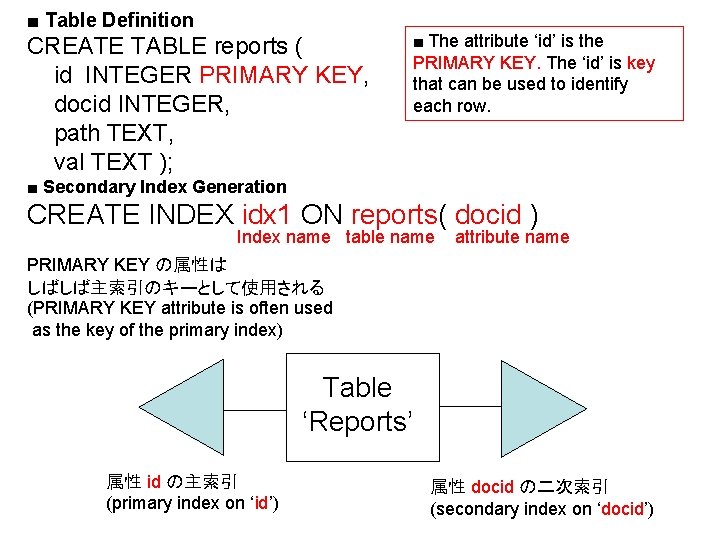 ■ Table Definition
CREATE TABLE reports (
id INTEGER PRIMARY KEY,
docid INTEGER,
path TEXT,
val TEXT );

■ The attribute ‘id’ is the PRIMARY KEY. The ‘id’ is key that can be used to identify each row.

■ Secondary Index Generation
CREATE INDEX idx1 ON reports( docid )
Index name table name attribute name

PRIMARY KEY の属性は
しばしば主索引のキーとして使用される
(PRIMARY KEY attribute is often used as the key of the primary index)

Table
‘Reports’

属性 id の主索引
(primary index on ‘id’)

属性 docid の二次索引
(secondary index on ‘docid’)